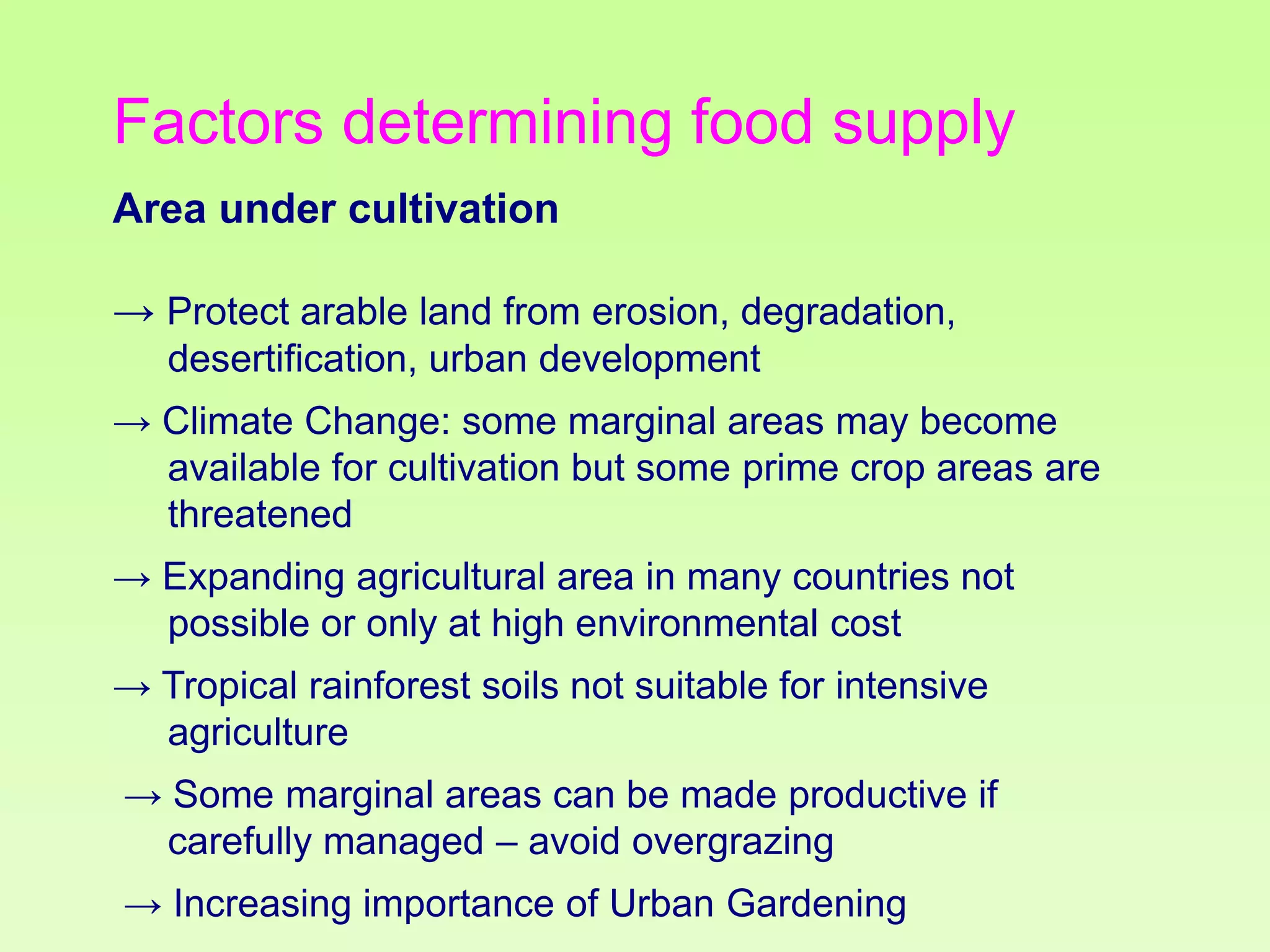 Factors determining food supply

Area under cultivation

→ Protect arable land from erosion, degradation, desertification, urban development

→ Climate Change: some marginal areas may become available for cultivation but some prime crop areas are threatened

→ Expanding agricultural area in many countries not possible or only at high environmental cost

→ Tropical rainforest soils not suitable for intensive agriculture

→ Some marginal areas can be made productive if carefully managed – avoid overgrazing

→ Increasing importance of Urban Gardening